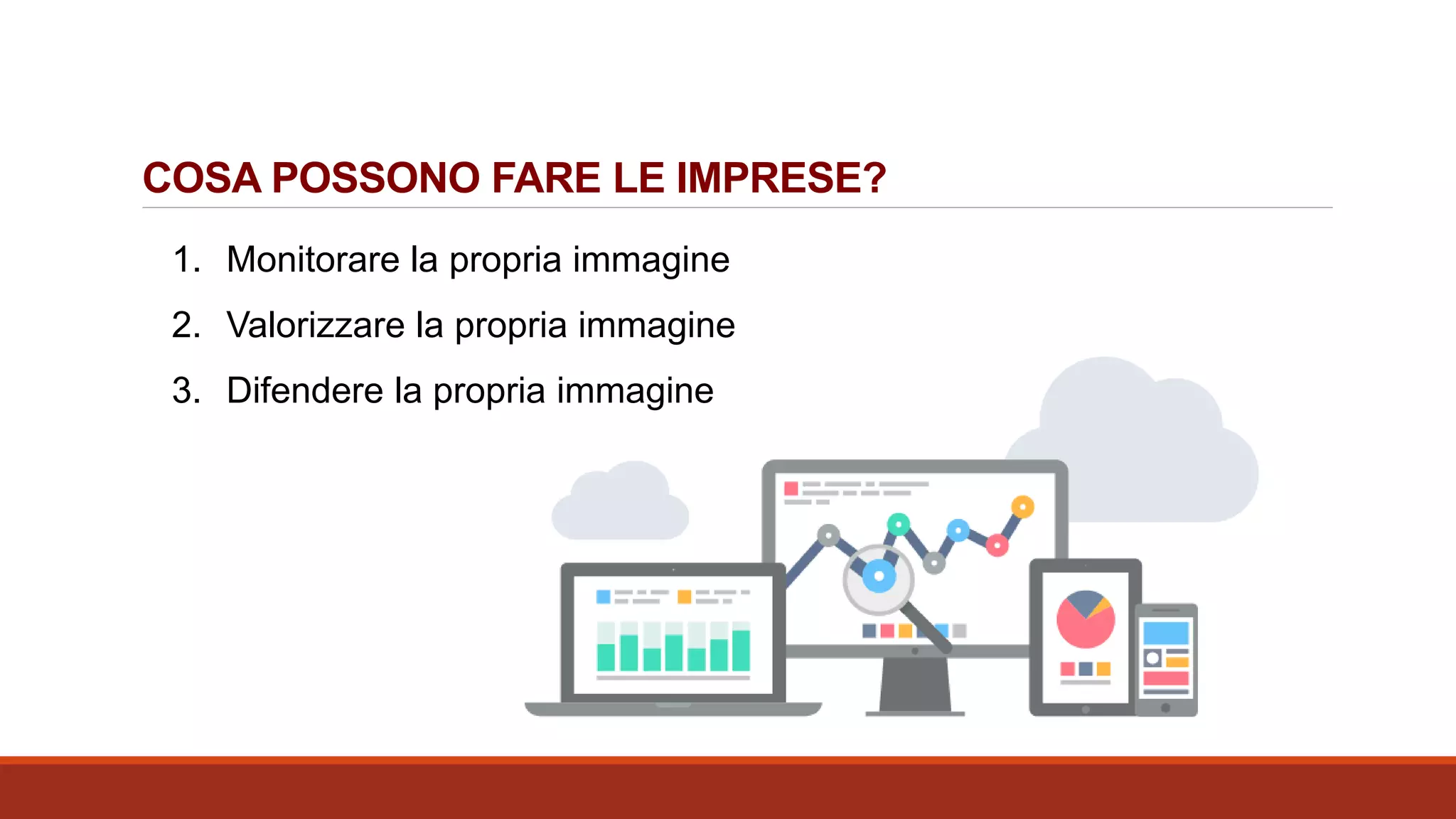 COSA POSSONO FARE LE IMPRESE?

1. Monitorare la propria immagine
2. Valorizzare la propria immagine
3. Difendere la propria immagine